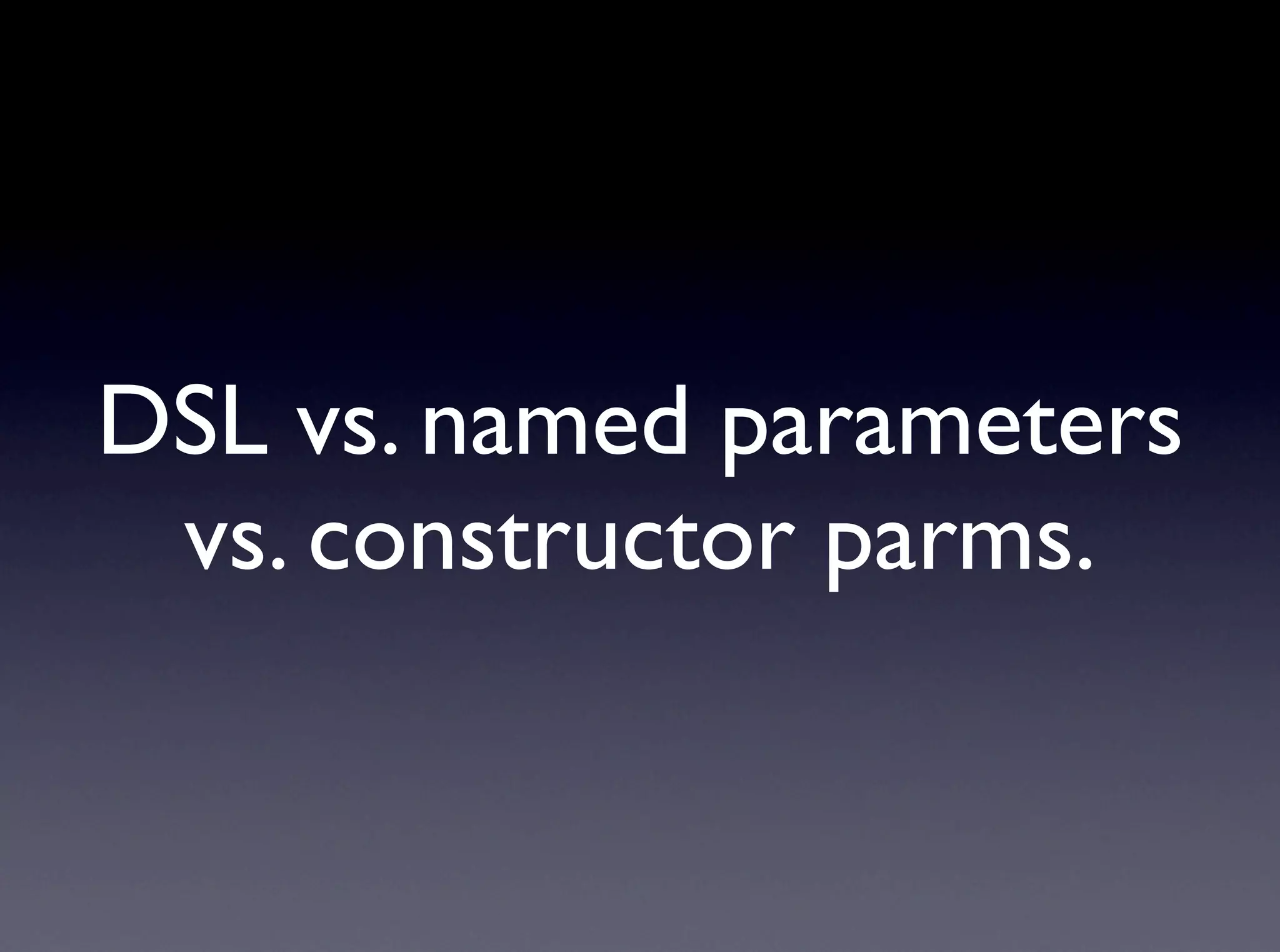 DSL vs. named parameters vs. constructor parms.